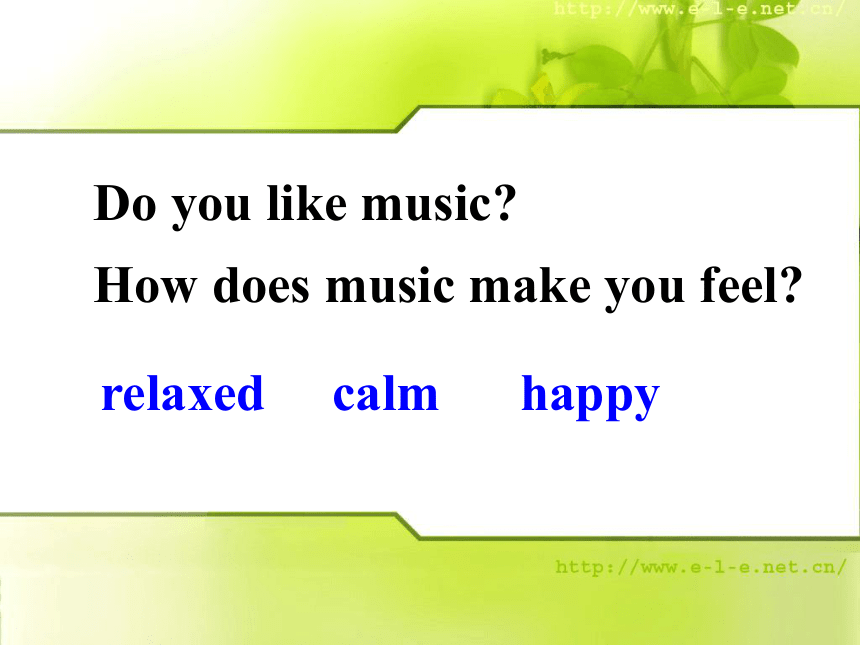 http://www.e-l-e.net.cn/

Do you like music?

How does music make you feel?

relaxed calm happy

http://www.e-l-e.net.cn/